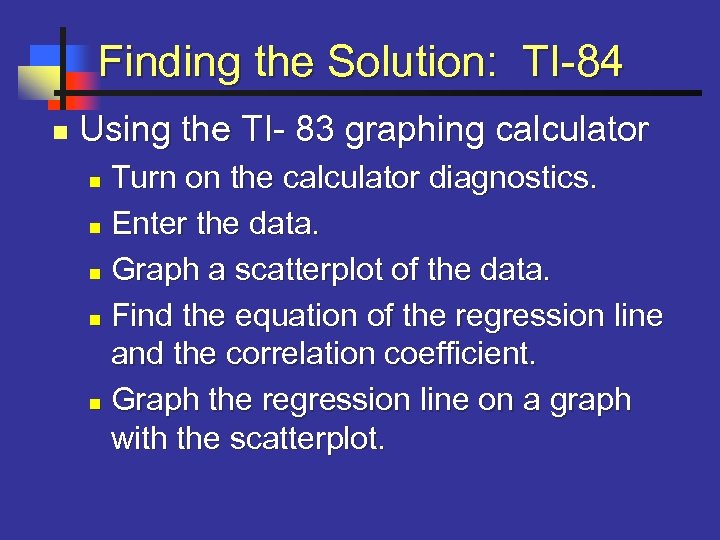 Finding the Solution: TI-84

Using the TI- 83 graphing calculator

Turn on the calculator diagnostics.

Enter the data.

Graph a scatterplot of the data.

Find the equation of the regression line and the correlation coefficient.

Graph the regression line on a graph with the scatterplot.